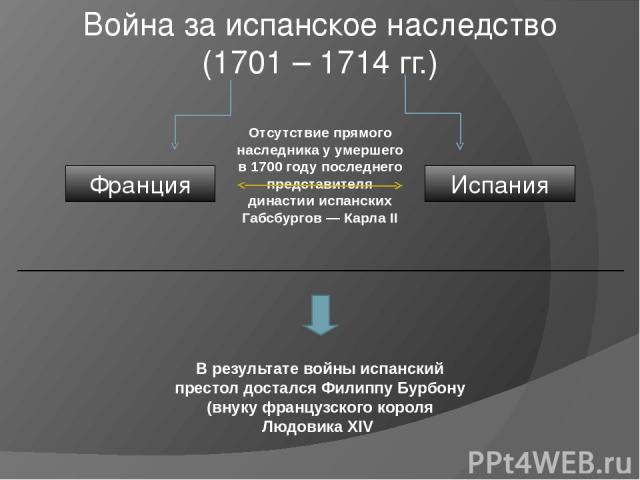 Война за испанское наследство (1701 – 1714 гг.)

Франция

Отсутствие прямого наследника у умершего в 1700 году последнего представителя династии испанских Габсбургов — Карла II

Испания

В результате войны испанский престол достался Филиппу Бурбону (внуку французского короля Людовика XIV

PPt4WEB.ru